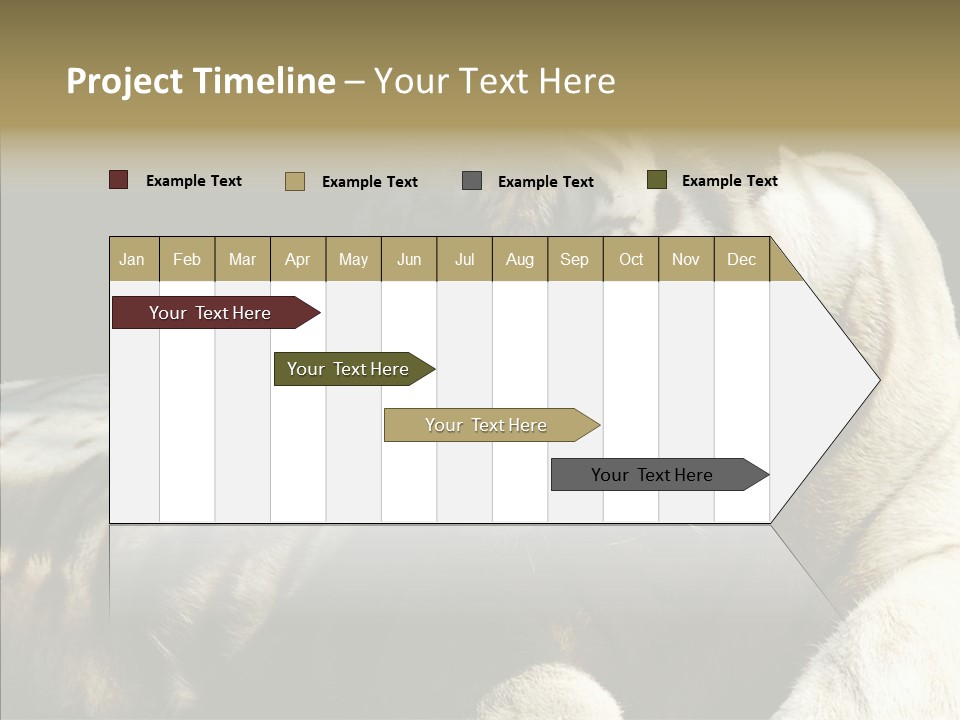 Project Timeline – Your Text Here

Example Text
Example Text
Example Text
Example Text

| Jan | Feb | Mar | Apr | May | Jun | Jul | Aug | Sep | Oct | Nov | Dec |
|---|---|---|---|---|---|---|---|---|---|---|---|

Your Text Here
Your Text Here
Your Text Here
Your Text Here